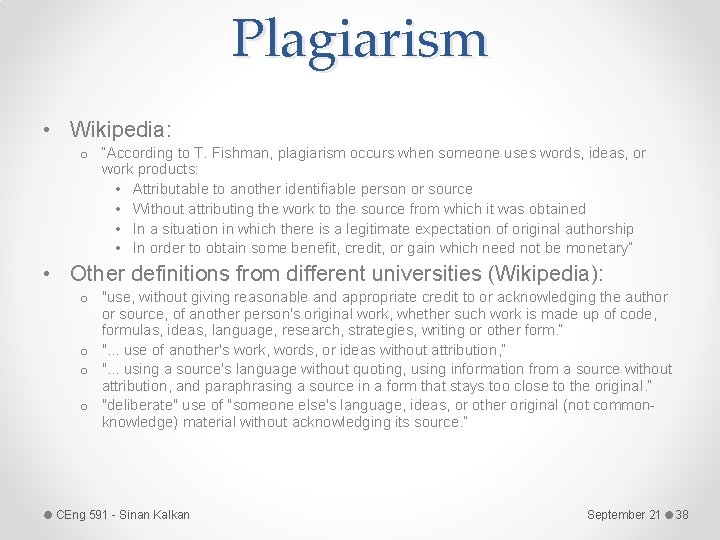 Plagiarism

• Wikipedia:
   o "According to T. Fishman, plagiarism occurs when someone uses words, ideas, or work products:
      • Attributable to another identifiable person or source
      • Without attributing the work to the source from which it was obtained
      • In a situation in which there is a legitimate expectation of original authorship
      • In order to obtain some benefit, credit, or gain which need not be monetary"

• Other definitions from different universities (Wikipedia):
   o "use, without giving reasonable and appropriate credit to or acknowledging the author or source, of another person's original work, whether such work is made up of code, formulas, ideas, language, research, strategies, writing or other form."
   o "... use of another's work, words, or ideas without attribution,"
   o "... using a source's language without quoting, using information from a source without attribution, and paraphrasing a source in a form that stays too close to the original."
   o "deliberate" use of "someone else's language, ideas, or other original (not common-knowledge) material without acknowledging its source."

CEng 591 - Sinan Kalkan

September 21 38